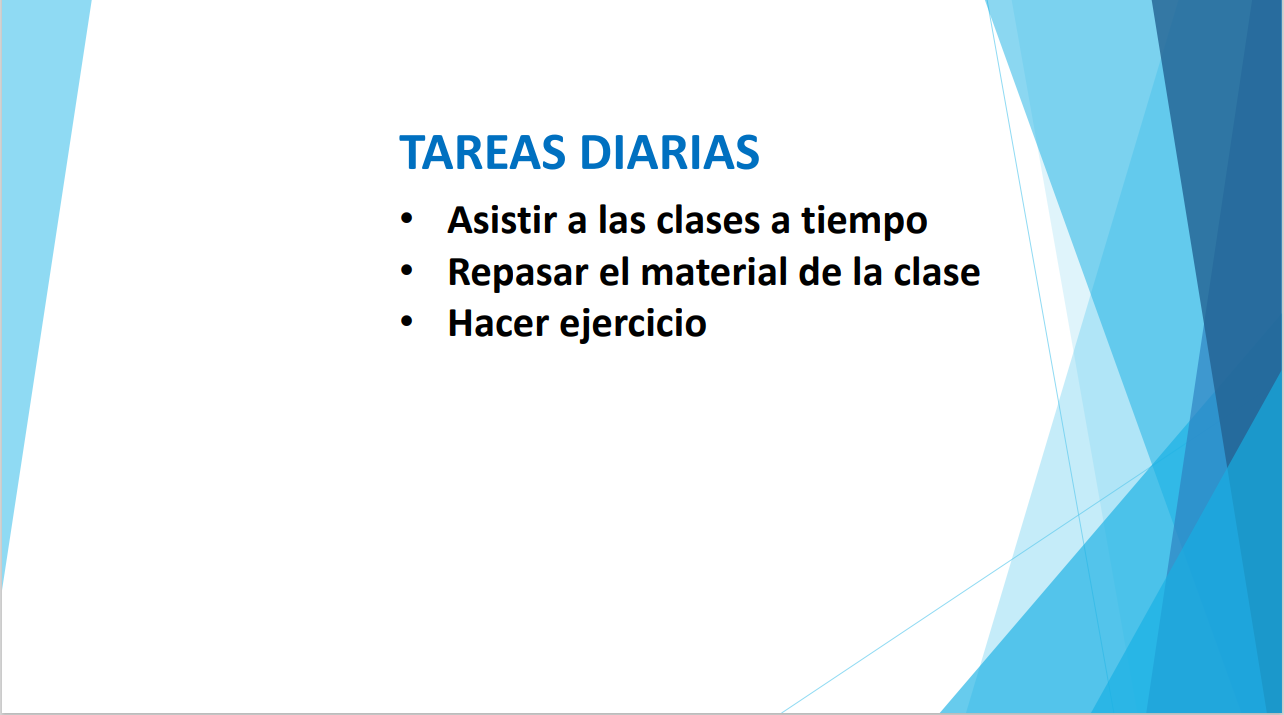 TAREAS DIARIAS

• Asistir a las clases a tiempo
• Repasar el material de la clase
• Hacer ejercicio